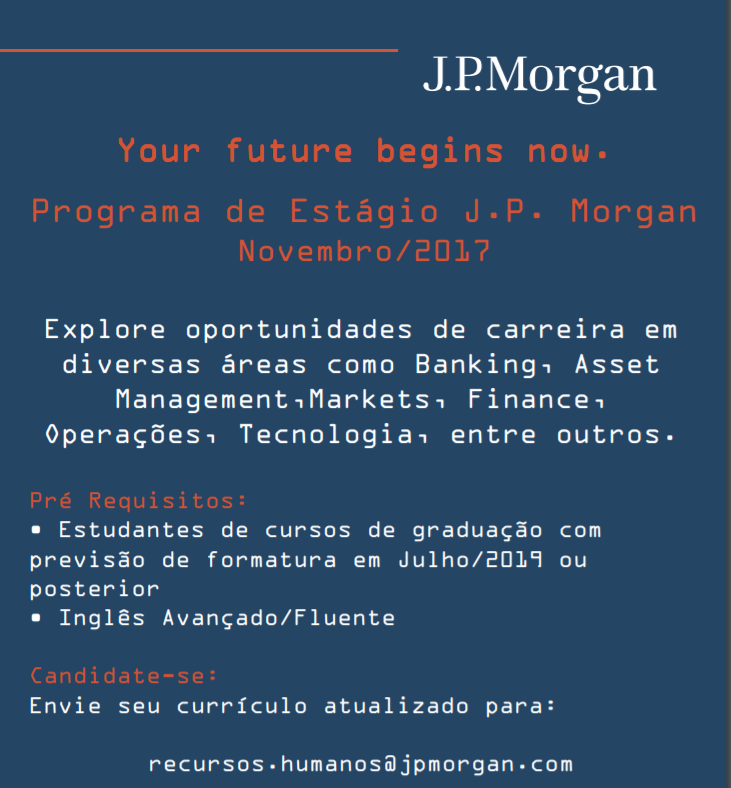 J.P.Morgan

Your future begins now.

Programa de Estágio J.P. Morgan
Novembro/2017

Explore oportunidades de carreira em diversas áreas como Banking, Asset Management,Markets, Finance, Operações, Tecnologia, entre outros.

Pré Requisitos:
• Estudantes de cursos de graduação com previsão de formatura em Julho/2019 ou posterior
• Inglês Avançado/Fluente

Candidate-se:
Envie seu currículo atualizado para:

recursos.humanos@jpmorgan.com